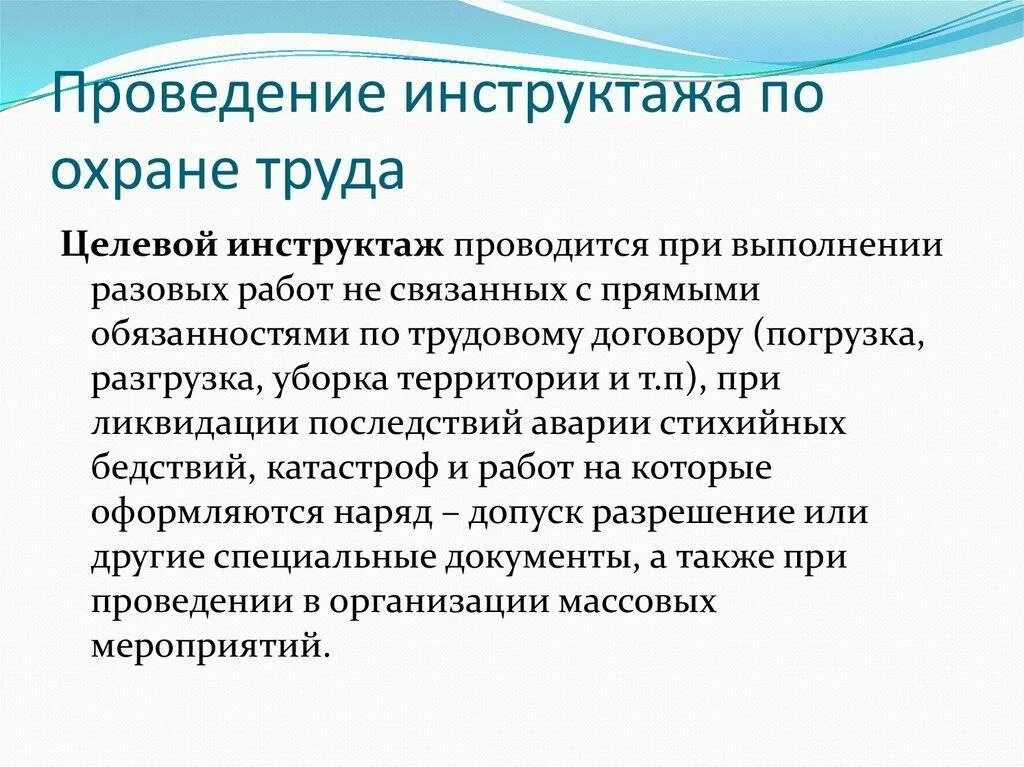 Проведение инструктажа по охране труда

Целевой инструктаж проводится при выполнении разовых работ не связанных с прямыми обязанностями по трудовому договору (погрузка, разгрузка, уборка территории и т.п), при ликвидации последствий аварии стихийных бедствий, катастроф и работ на которые оформляются наряд – допуск разрешение или другие специальные документы, а также при проведении в организации массовых мероприятий.